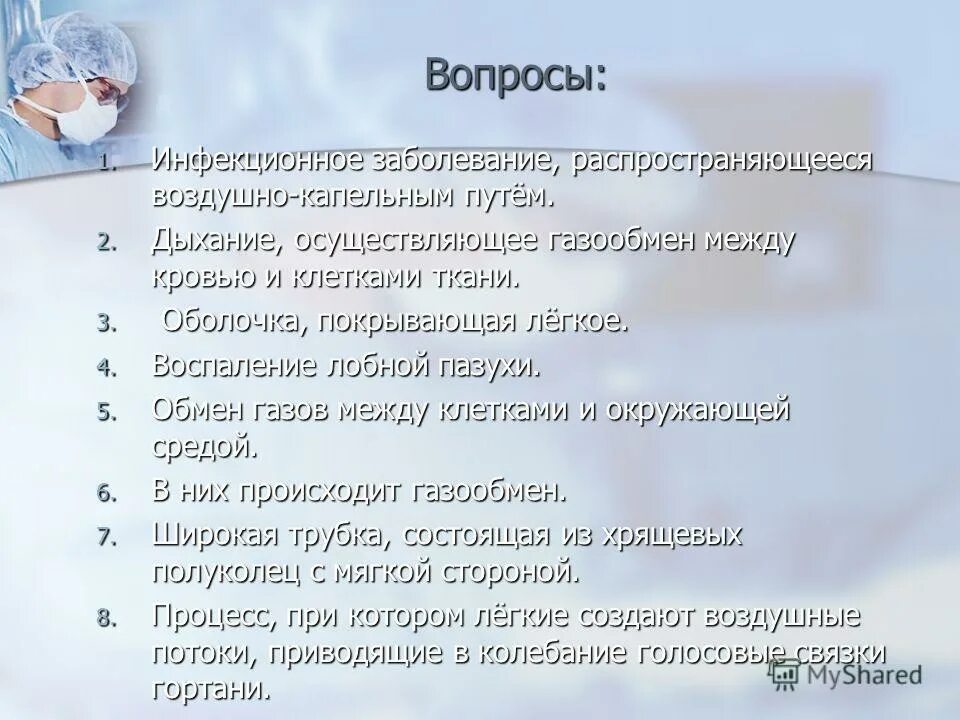 Вопросы:

1. Инфекционное заболевание, распространяющееся воздушно-капельным путём.
2. Дыхание, осуществляющее газообмен между кровью и клетками ткани.
3. Оболочка, покрывающая лёгкое.
4. Воспаление лобной пазухи.
5. Обмен газов между клетками и окружающей средой.
6. В них происходит газообмен.
7. Широкая трубка, состоящая из хрящевых полуколец с мягкой стороной.
8. Процесс, при котором лёгкие создают воздушные потоки, приводящие в колебание голосовые связки гортани.

MyShared